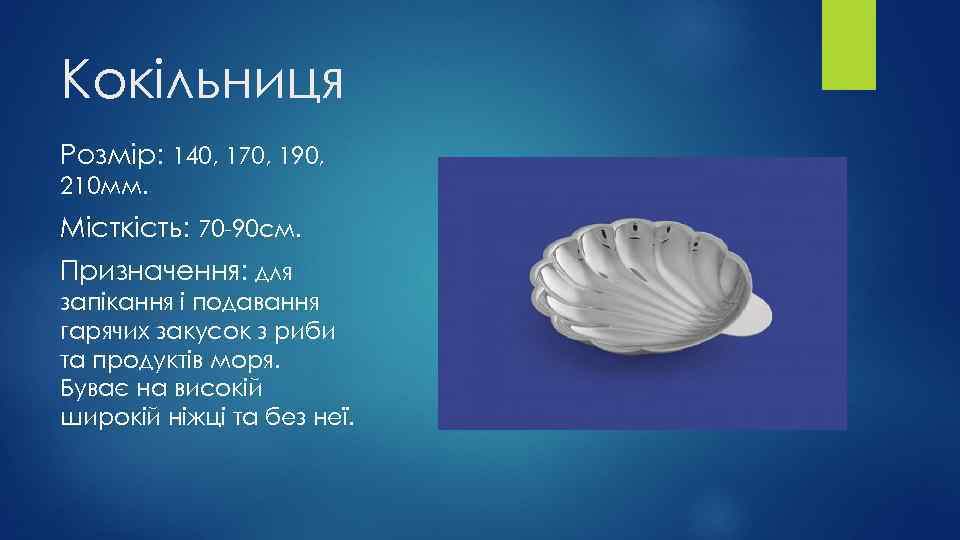 Кокільниця

Розмір: 140, 170, 190, 210мм.

Місткість: 70-90см.

Призначення: для запікання і подавання гарячих закусок з риби та продуктів моря. Буває на високій широкій ніжці та без неї.